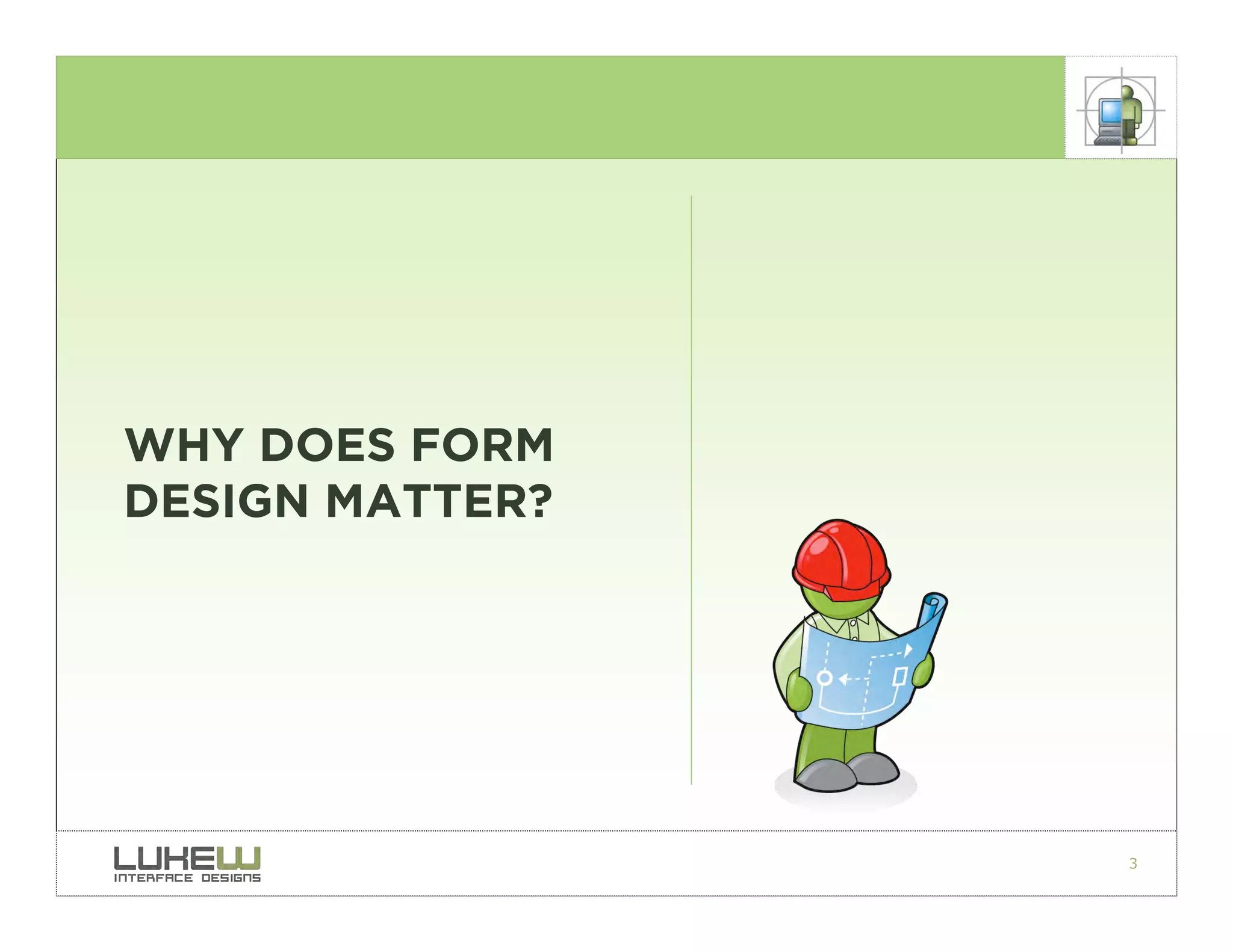 WHY DOES FORM DESIGN MATTER?

LUKEW
INTERFACE DESIGNS

3